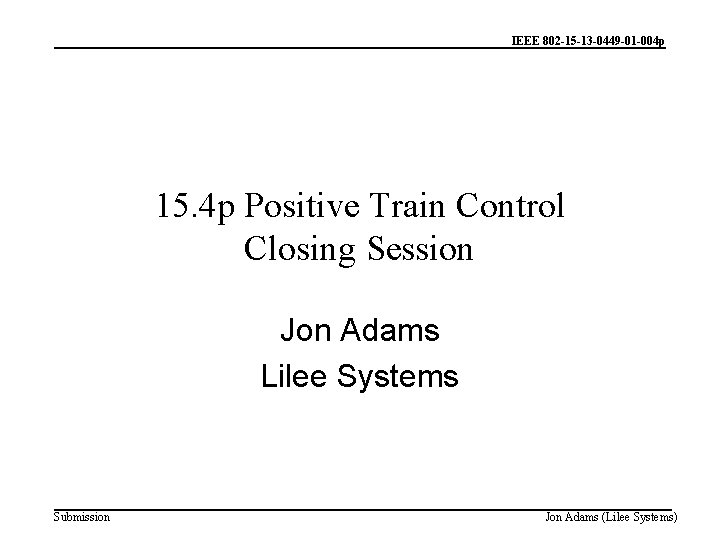 IEEE 802-15-13-0449-01-004p

15.4p Positive Train Control
Closing Session

Jon Adams
Lilee Systems

Submission

Jon Adams (Lilee Systems)